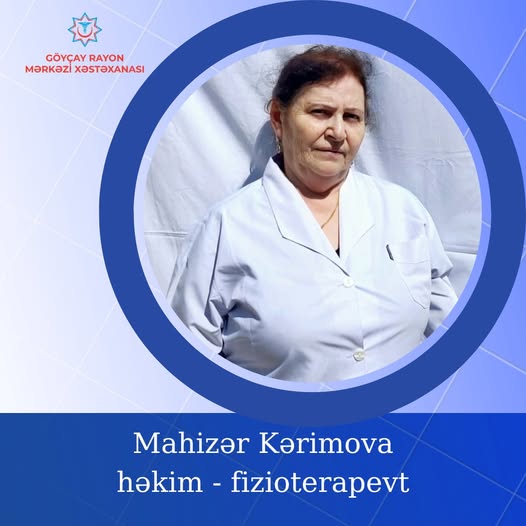 GÖYÇAY RAYON
MƏRKƏZİ XƏSTƏXANASI

Mahizər Kərimova
həkim - fizioterapevt